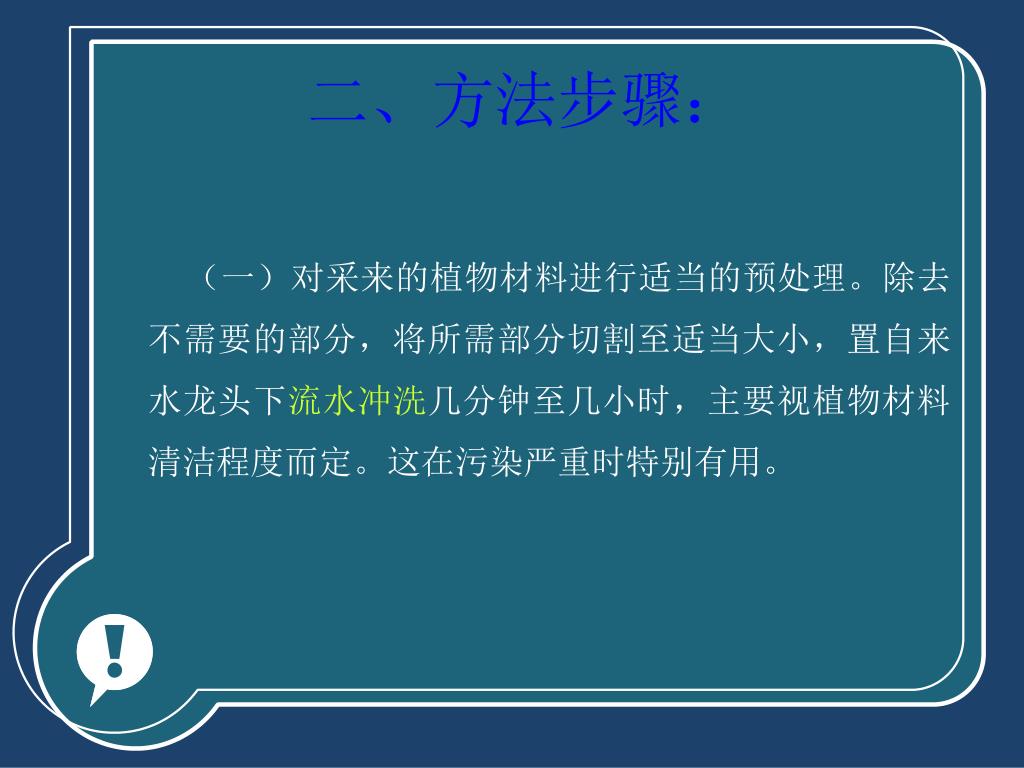 二、方法步骤：

（一）对采来的植物材料进行适当的预处理。除去不需要的部分，将所需部分切割至适当大小，置自来水龙头下流水冲洗几分钟至几小时，主要视植物材料清洁程度而定。这在污染严重时特别有用。

!